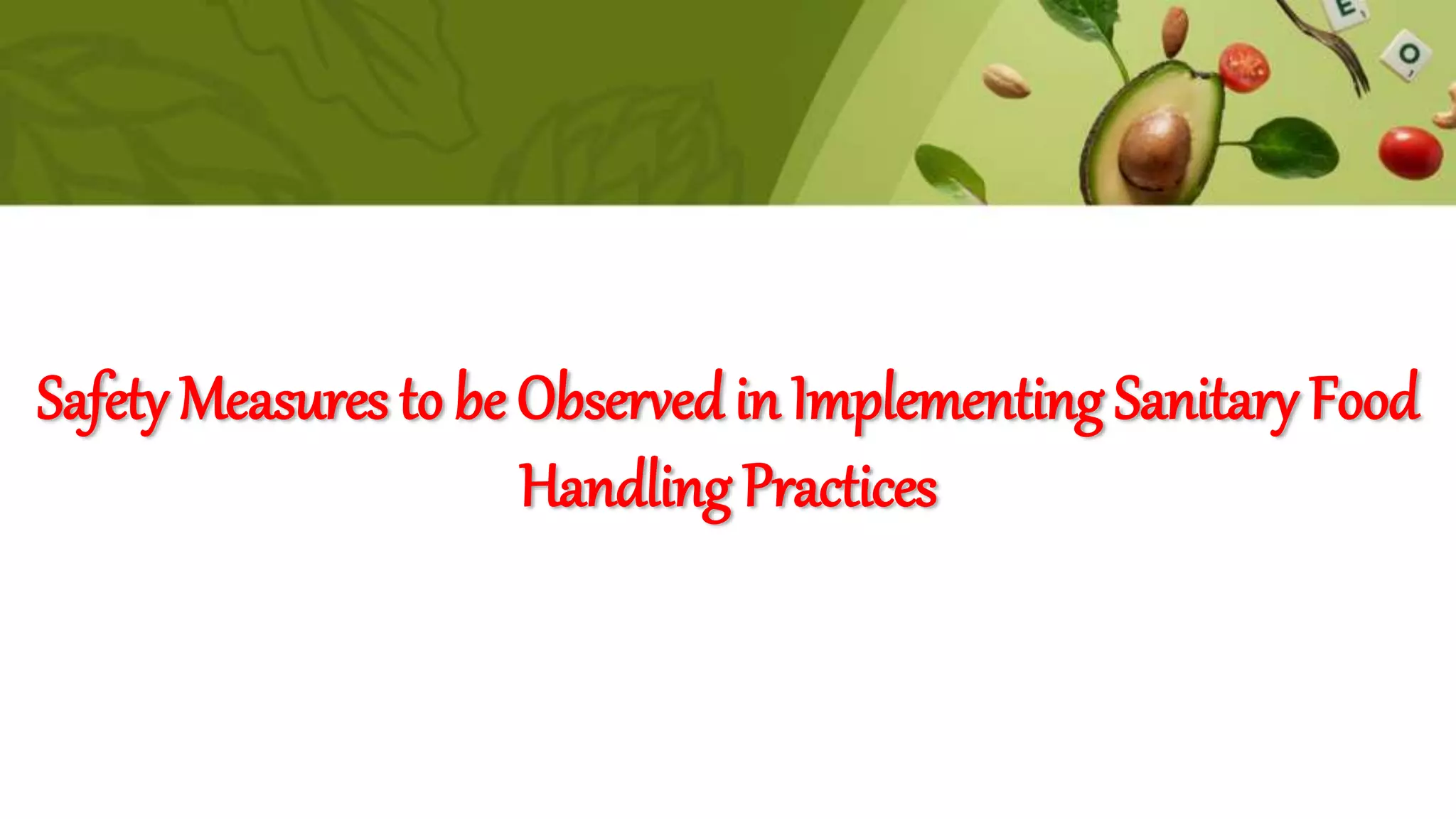 E O

Safety Measures to be Observed in Implementing Sanitary Food Handling Practices